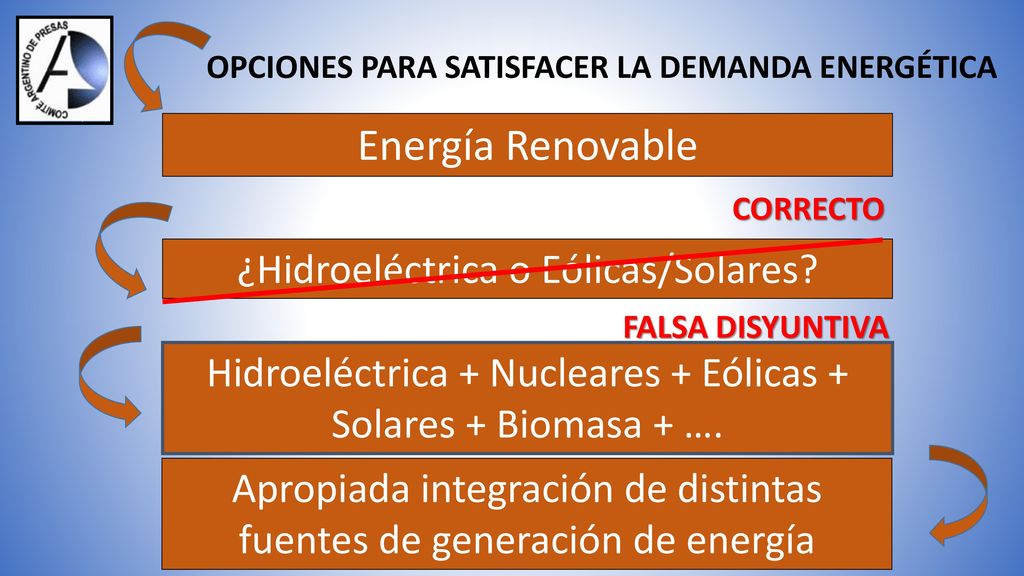 COMITE ARGENTINO DE PRESAS

OPCIONES PARA SATISFACER LA DEMANDA ENERGÉTICA

Energía Renovable

CORRECTO

¿Hidroeléctrica o Eólicas/Solares?

FALSA DISYUNTIVA

Hidroeléctrica + Nucleares + Eólicas + Solares + Biomasa + ….

Apropiada integración de distintas fuentes de generación de energía